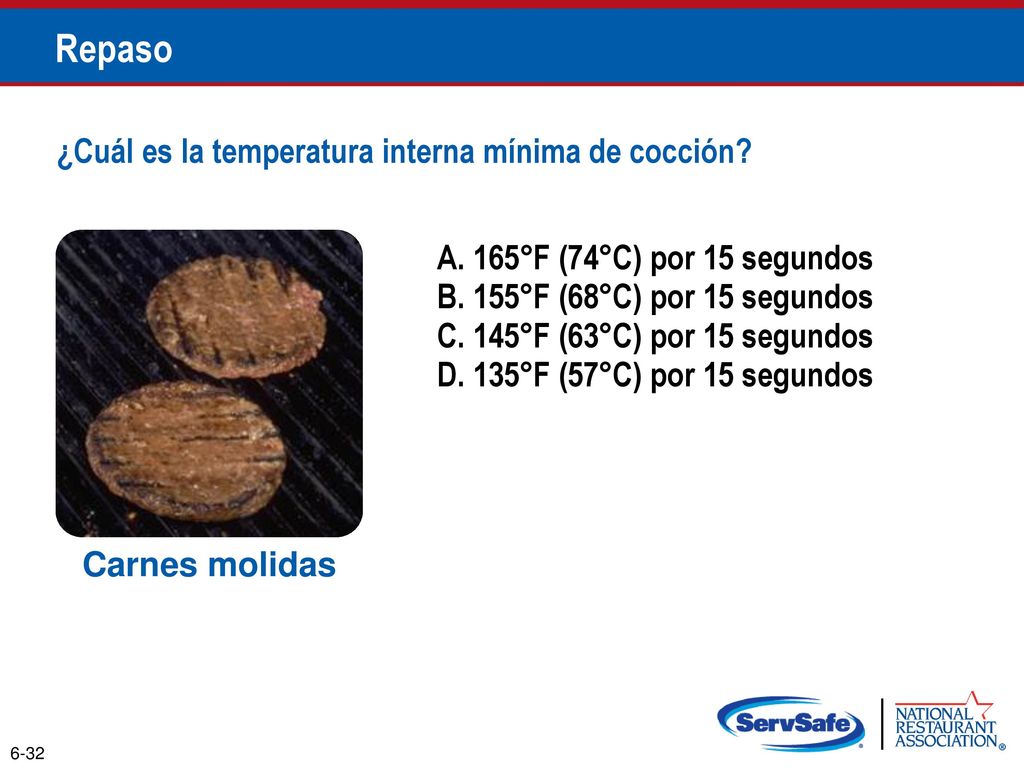 Repaso

¿Cuál es la temperatura interna mínima de cocción?

A. 165°F (74°C) por 15 segundos
B. 155°F (68°C) por 15 segundos
C. 145°F (63°C) por 15 segundos
D. 135°F (57°C) por 15 segundos

Carnes molidas

6-32

ServSafe®

NATIONAL RESTAURANT ASSOCIATION®